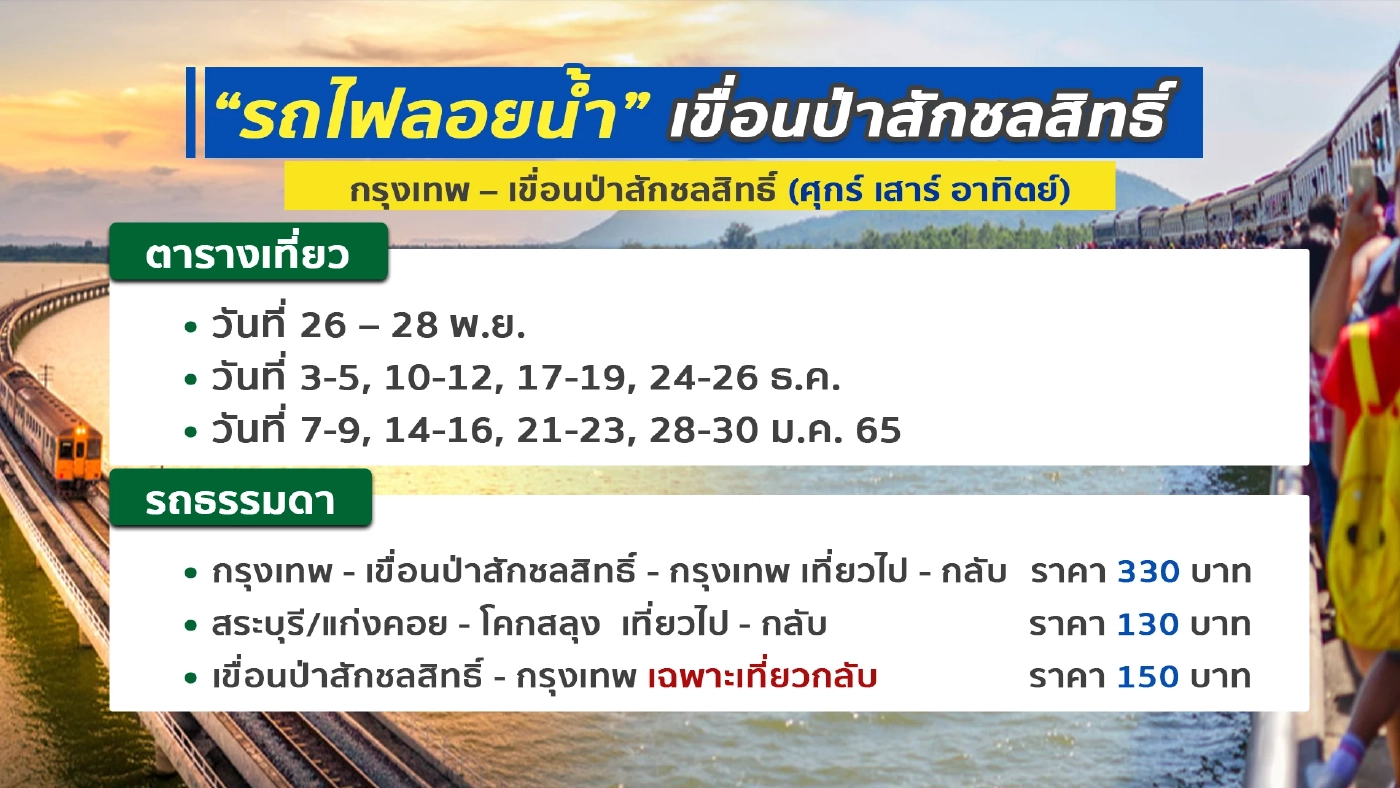 “รถไฟลอยน้ำ” เขื่อนป่าสักชลสิทธิ์

กรุงเทพ – เขื่อนป่าสักชลสิทธิ์ (ศุกร์ เสาร์ อาทิตย์)

ตารางเที่ยว

• วันที่ 26 – 28 พ.ย.
• วันที่ 3-5, 10-12, 17-19, 24-26 ธ.ค.
• วันที่ 7-9, 14-16, 21-23, 28-30 ม.ค. 65

รถธรรมดา

• กรุงเทพ - เขื่อนป่าสักชลสิทธิ์ - กรุงเทพ เที่ยวไป - กลับ ราคา 330 บาท
• สระบุรี/แก่งคอย - โคกสลุง เที่ยวไป - กลับ ราคา 130 บาท
• เขื่อนป่าสักชลสิทธิ์ - กรุงเทพ เฉพาะเที่ยวกลับ ราคา 150 บาท